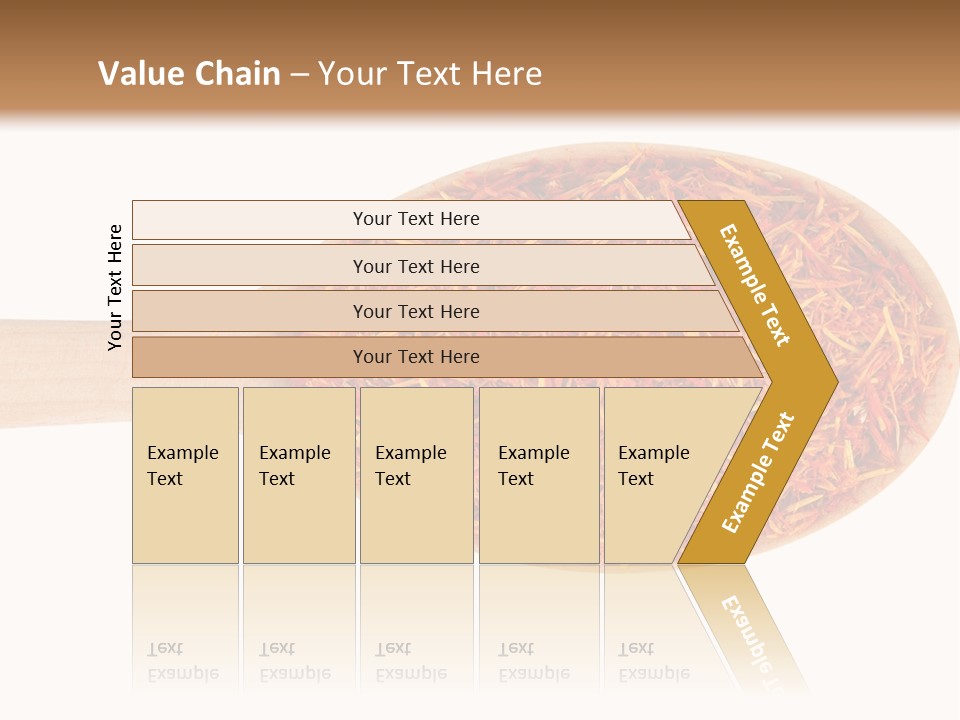 Value Chain – Your Text Here

Your Text Here

Your Text Here

Your Text Here

Your Text Here

Your Text Here

Example Text

Example Text

Example Text

Example Text

Example Text

Example Text

Example Text